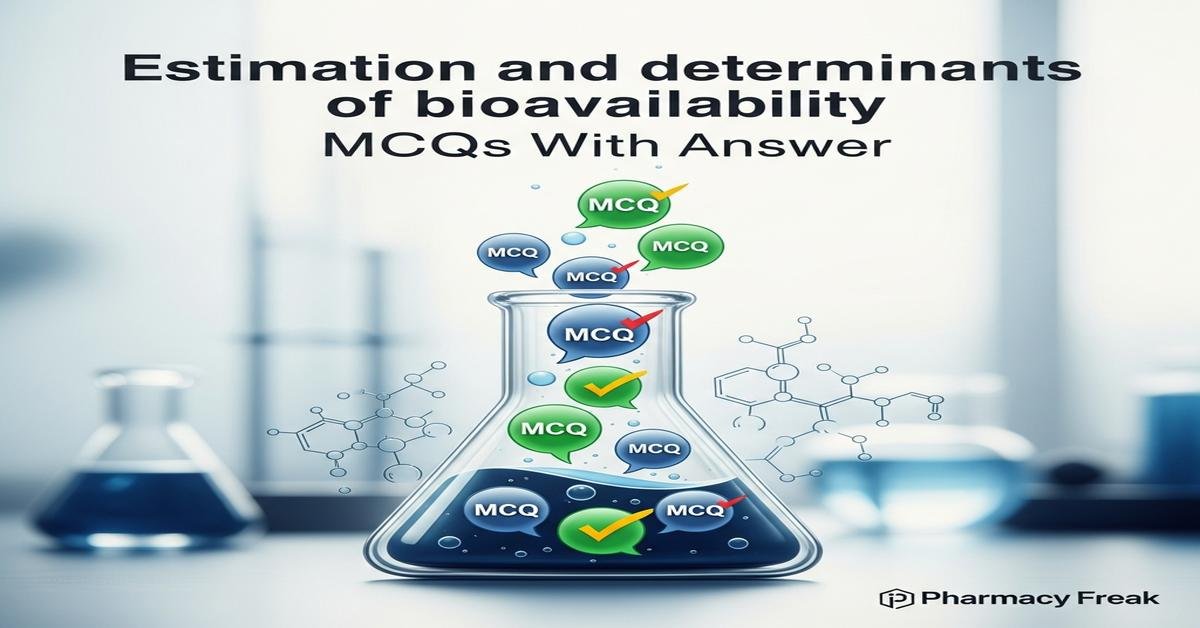 Estimation and determinants of bioavailability
MCQs With Answer

MCQ
MCQ
MCQ
MCQ
MCQ
MCQ
MCQ
MCQ
MCQ

Pharmacy Freak